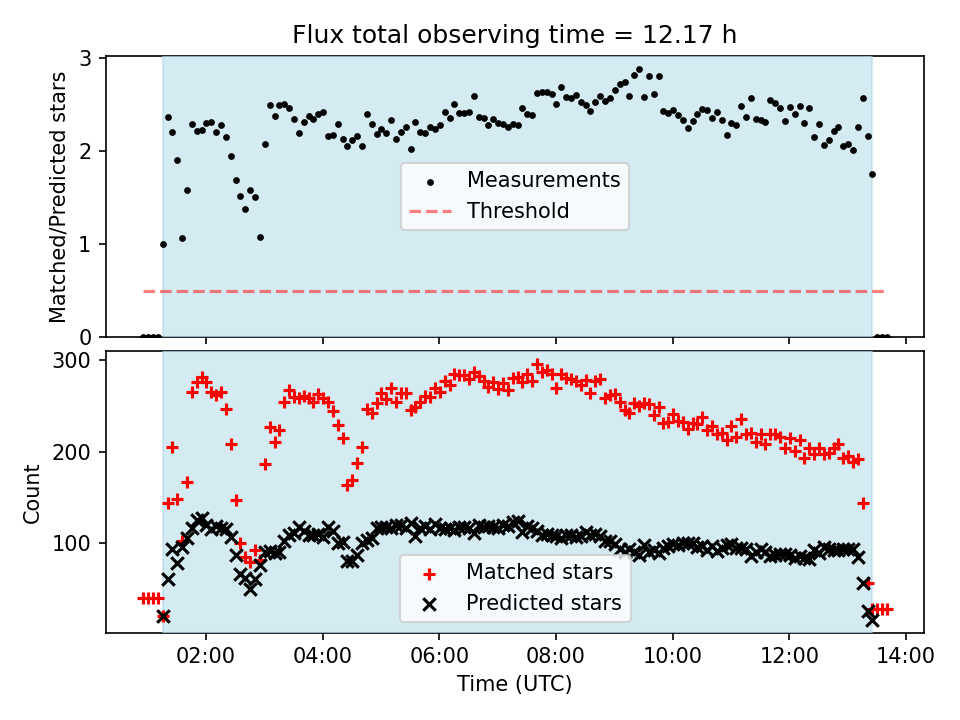 Flux total observing time = 12.17 h

Matched/Predicted stars

3
2
1
0

Measurements
Threshold

Count

300
200
100

Matched stars
Predicted stars

02:00 04:00 06:00 08:00 10:00 12:00 14:00

Time (UTC)